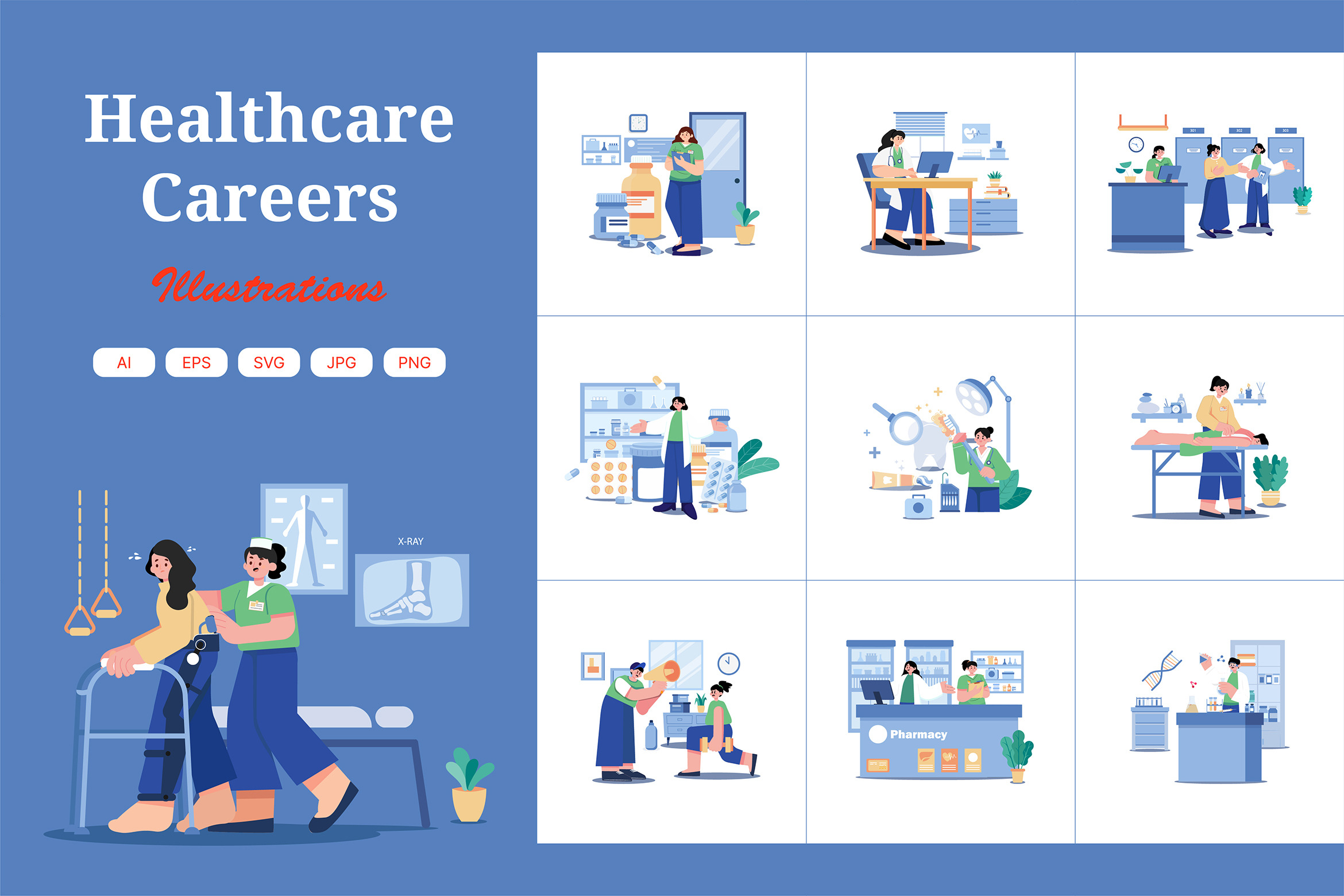 Healthcare Careers

Illustrations

AI EPS SVG JPG PNG

X-RAY

301 302 303

Pharmacy